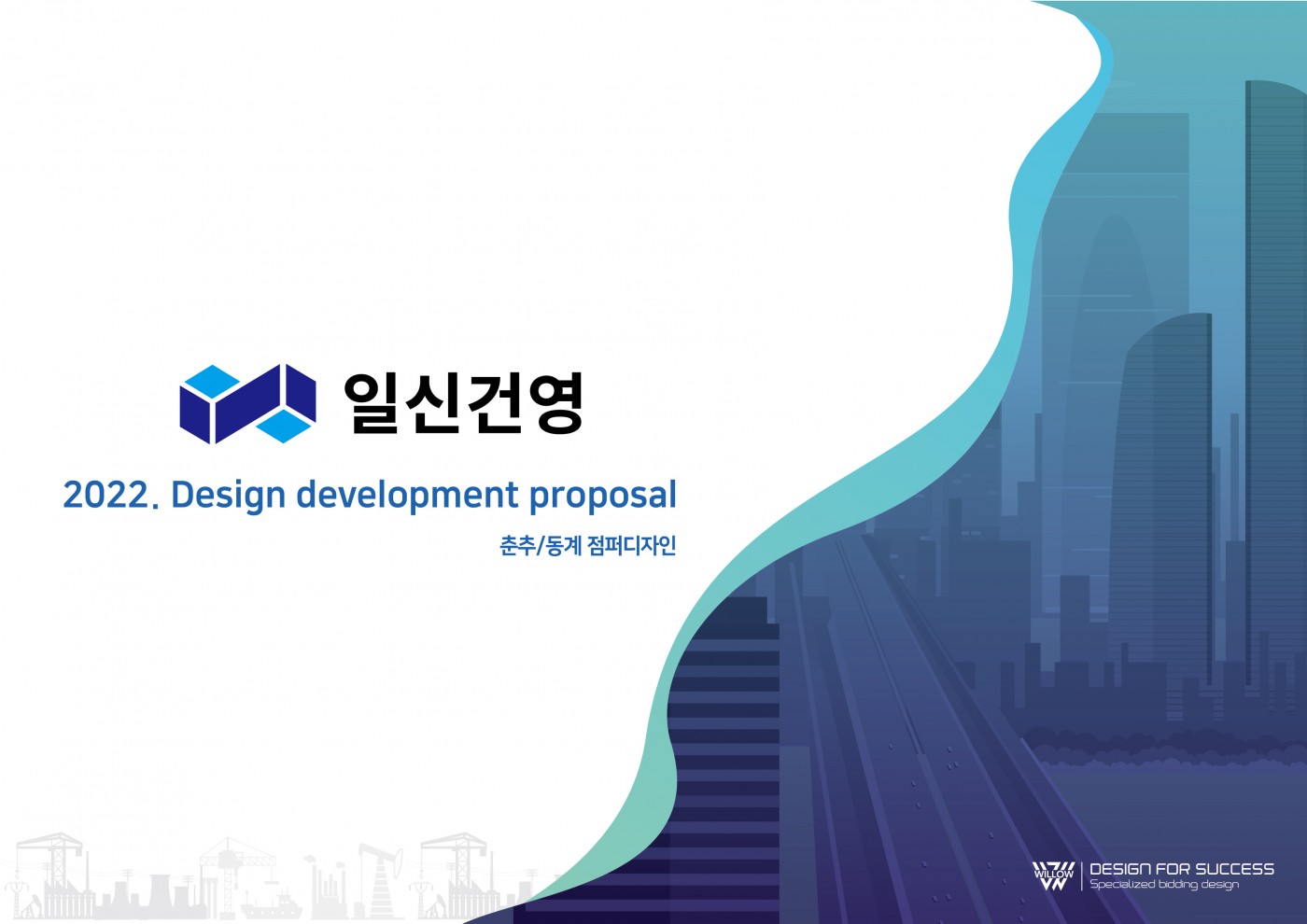 일신건영

2022. Design development proposal

춘추/동계 점퍼디자인

WILLOW
DESIGN FOR SUCCESS
Specialized bidding design